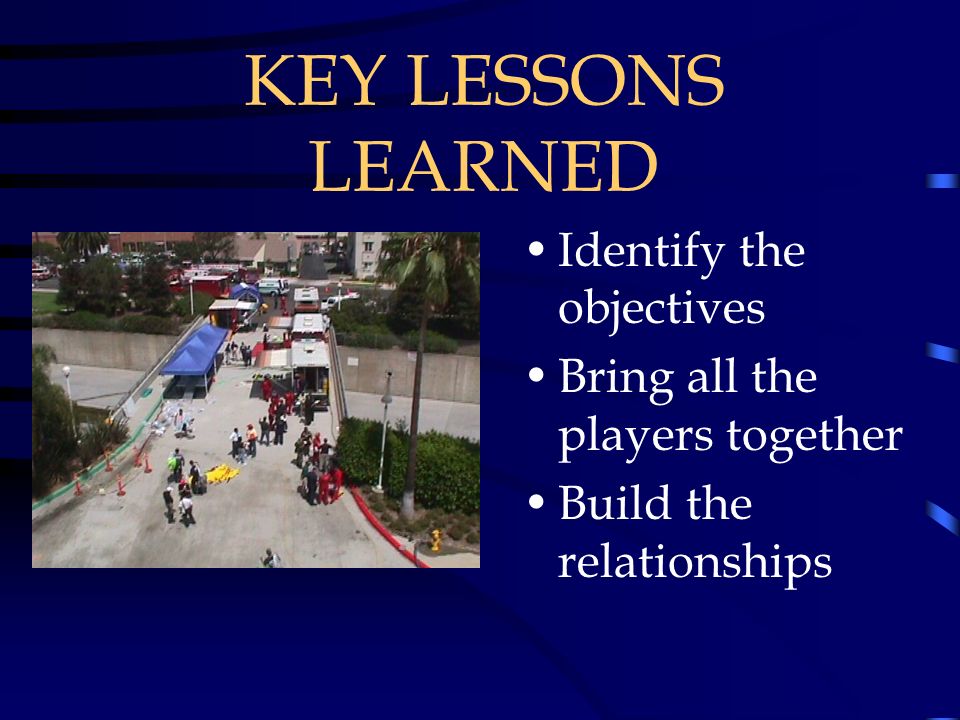 KEY LESSONS LEARNED

• Identify the objectives
• Bring all the players together
• Build the relationships